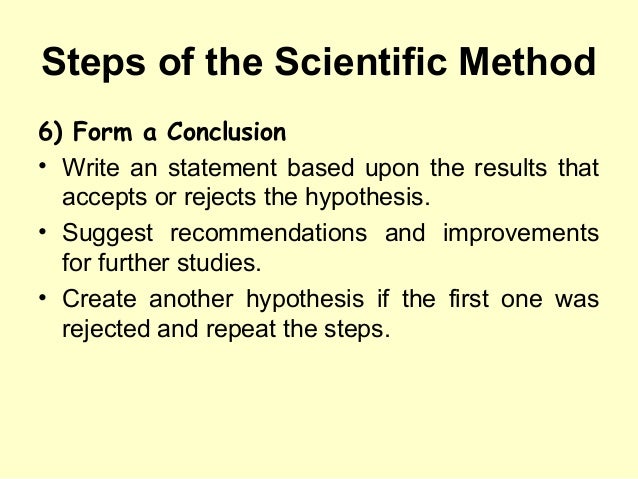 Steps of the Scientific Method

6) Form a Conclusion

• Write an statement based upon the results that accepts or rejects the hypothesis.

• Suggest recommendations and improvements for further studies.

• Create another hypothesis if the first one was rejected and repeat the steps.